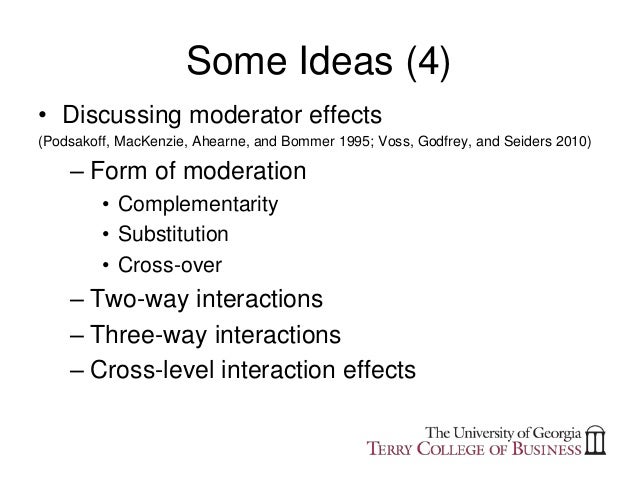 Some Ideas (4)

• Discussing moderator effects
(Podsakoff, MacKenzie, Ahearne, and Bommer 1995; Voss, Godfrey, and Seiders 2010)

– Form of moderation
• Complementarity
• Substitution
• Cross-over
– Two-way interactions
– Three-way interactions
– Cross-level interaction effects

The University of Georgia
TERRY COLLEGE OF BUSINESS